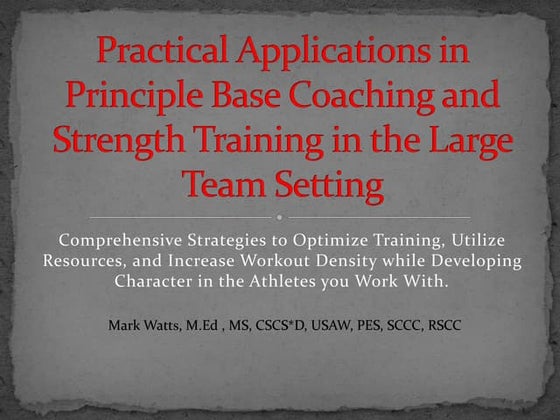 Practical Applications in Principle Base Coaching and Strength Training in the Large Team Setting

Comprehensive Strategies to Optimize Training, Utilize Resources, and Increase Workout Density while Developing Character in the Athletes you Work With.

Mark Watts, M.Ed , MS, CSCS*D, USAW, PES, SCCC, RSCC